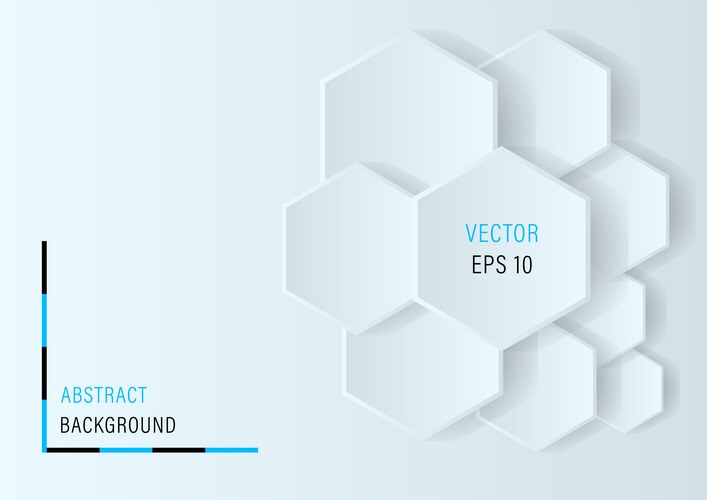 VECTOR
EPS 10

ABSTRACT
BACKGROUND